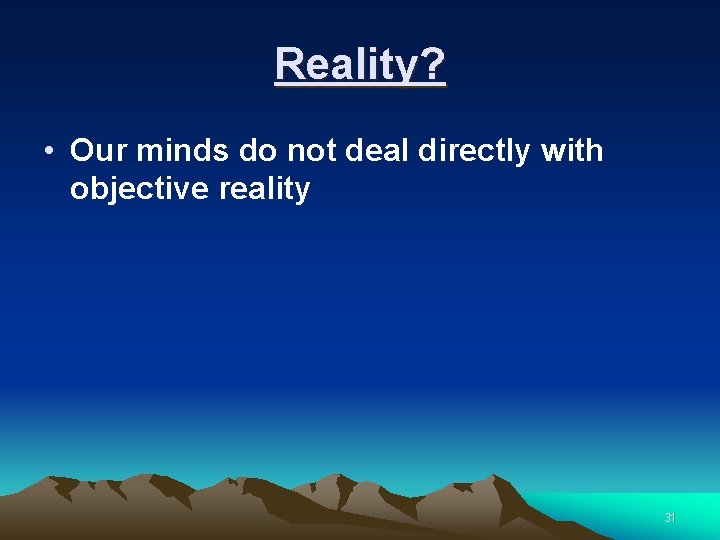 Reality?

• Our minds do not deal directly with objective reality

31